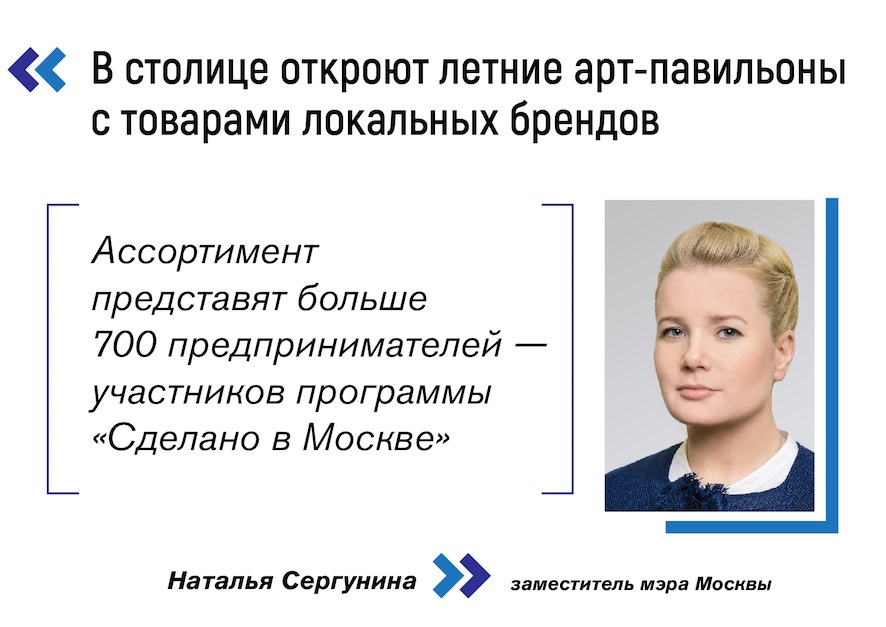 В столице откроют летние арт-павильоны с товарами локальных брендов

Ассортимент представят больше 700 предпринимателей — участников программы «Сделано в Москве»

Наталья Сергунина

заместитель мэра Москвы